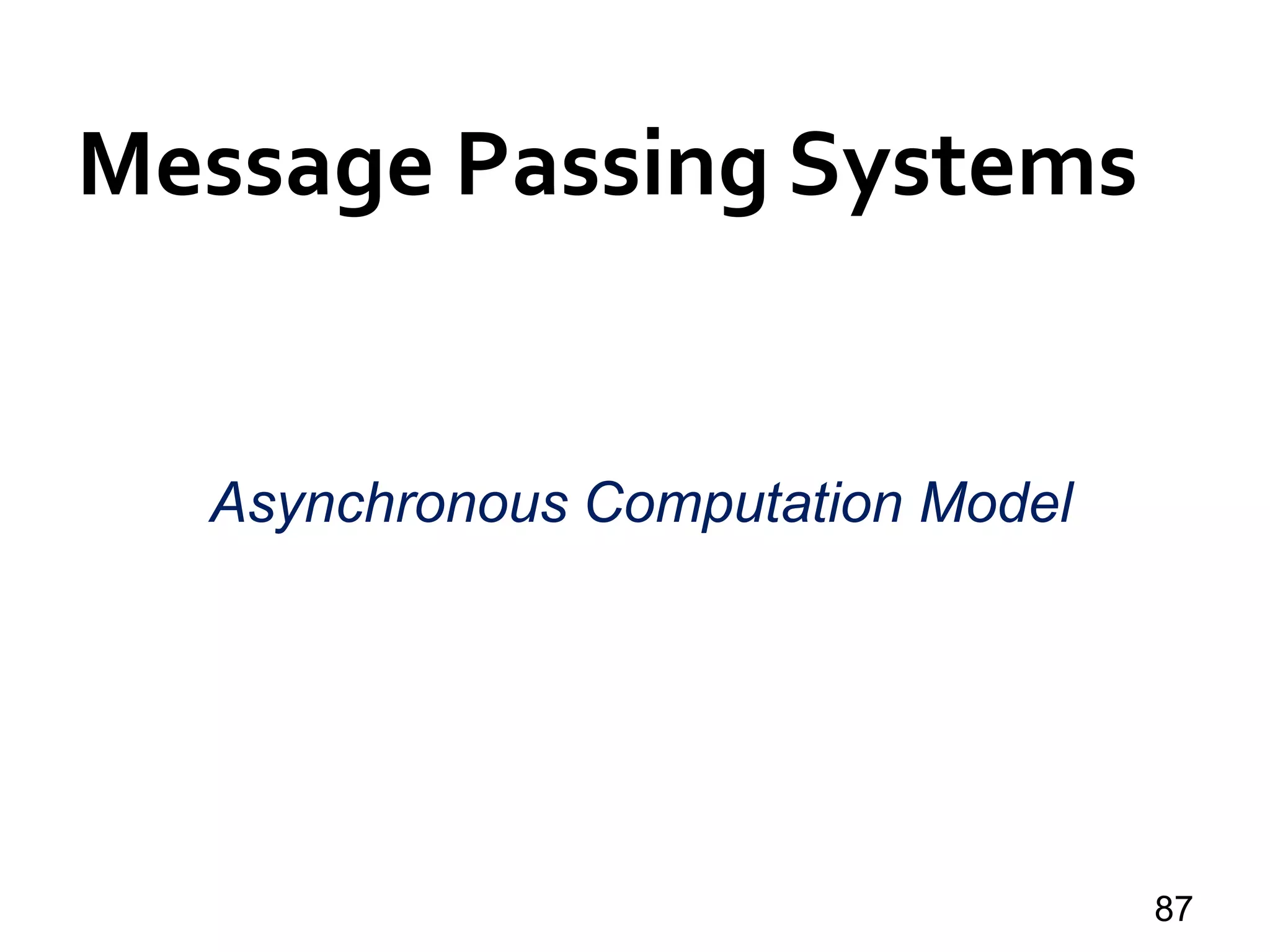 Message Passing Systems

Asynchronous Computation Model

87